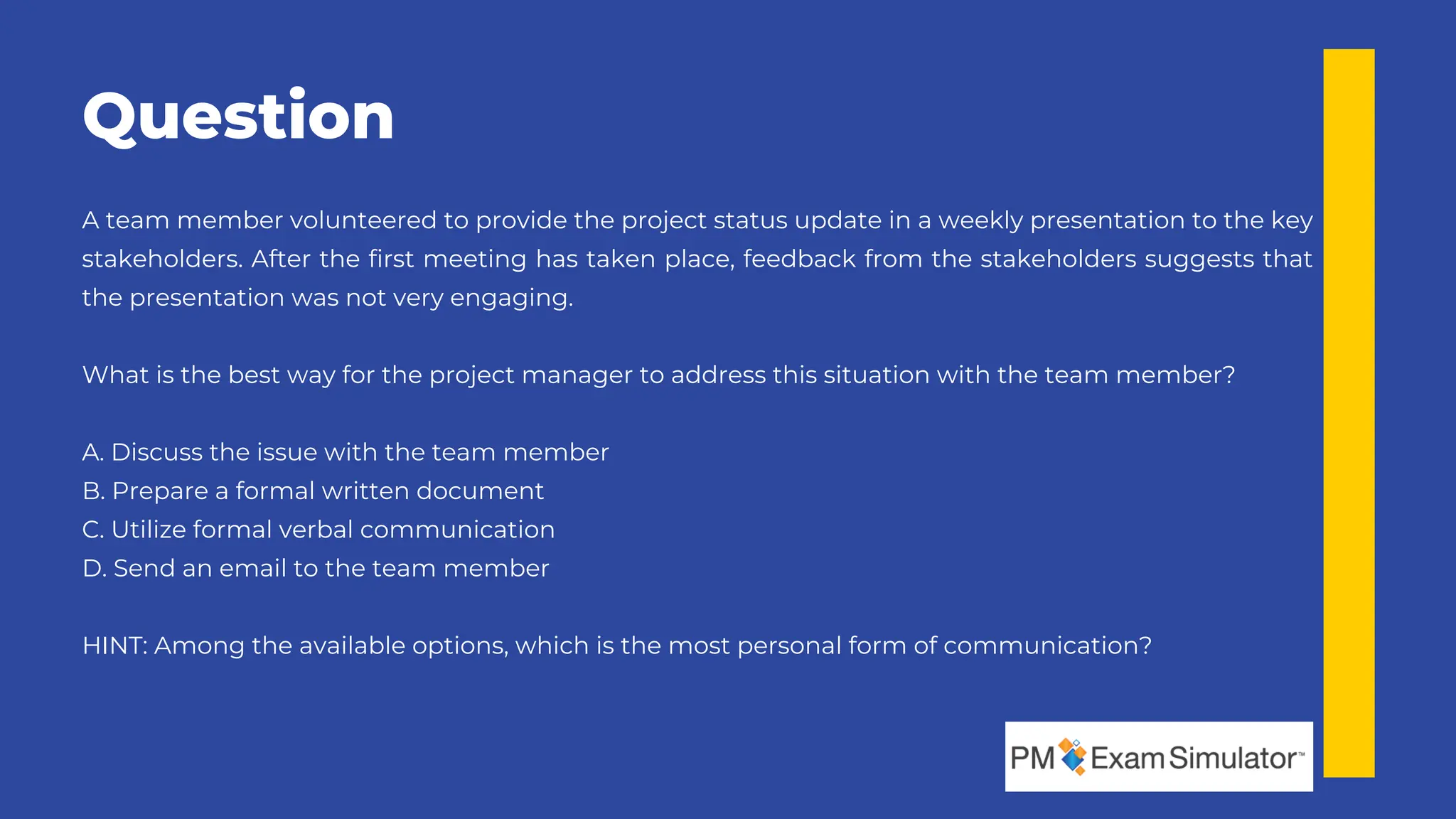 Question

A team member volunteered to provide the project status update in a weekly presentation to the key stakeholders. After the first meeting has taken place, feedback from the stakeholders suggests that the presentation was not very engaging.

What is the best way for the project manager to address this situation with the team member?

A. Discuss the issue with the team member
B. Prepare a formal written document
C. Utilize formal verbal communication
D. Send an email to the team member

HINT: Among the available options, which is the most personal form of communication?

PM Exam Simulator™